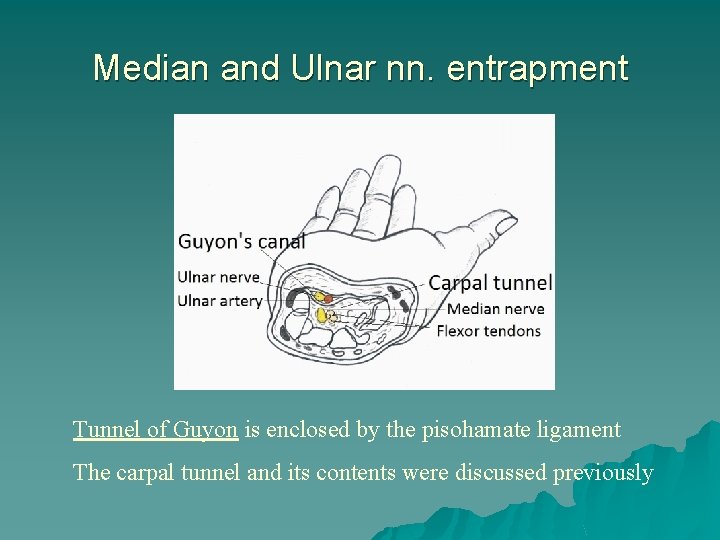 Median and Ulnar nn. entrapment

Guyon's canal
Ulnar nerve
Ulnar artery
Carpal tunnel
Median nerve
Flexor tendons

Tunnel of Guyon is enclosed by the pisohamate ligament

The carpal tunnel and its contents were discussed previously